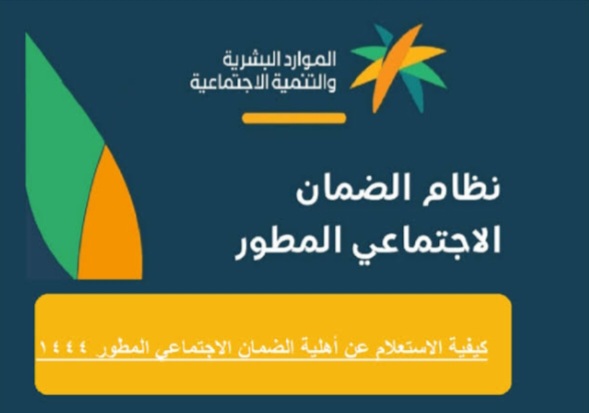 الموارد البشرية
والتنمية الاجتماعية

نظام الضمان
الاجتماعي المطور

كيفية الاستعلام عن أهلية الضمان الاجتماعي المطور ١٤٤٤